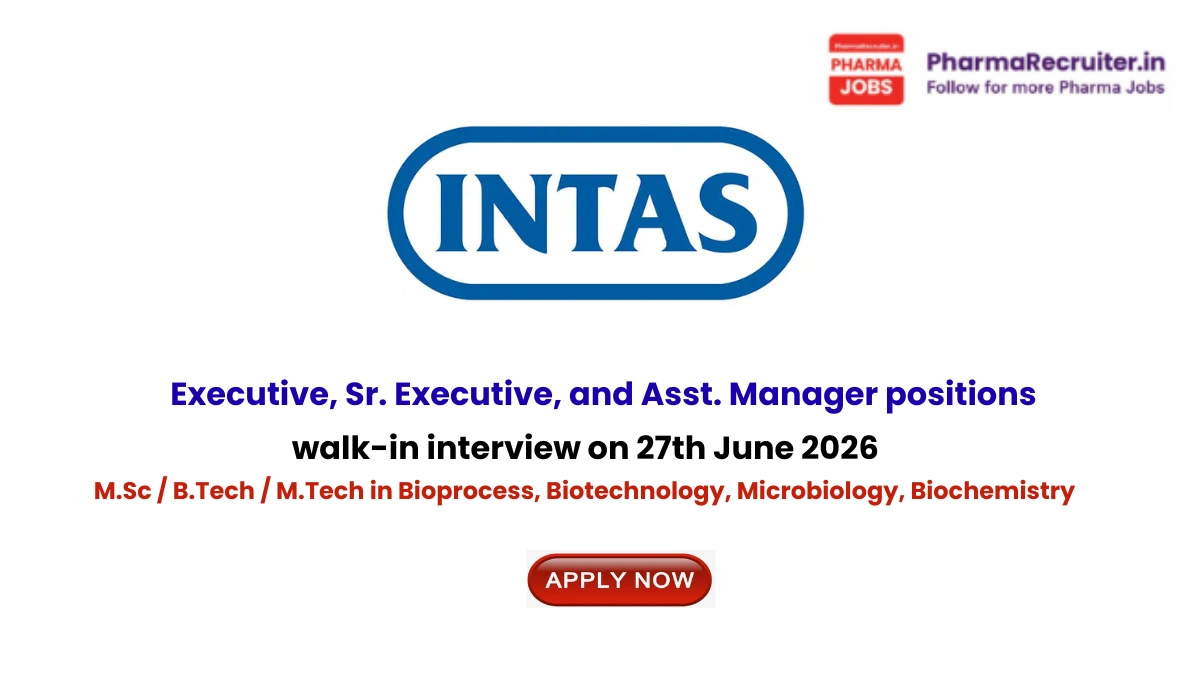 PharmaRecruiter.in
PHARMA
JOBS

PharmaRecruiter.in
Follow for more Pharma Jobs

INTAS

Executive, Sr. Executive, and Asst. Manager positions

walk-in interview on 27th June 2026

M.Sc / B.Tech / M.Tech in Bioprocess, Biotechnology, Microbiology, Biochemistry

APPLY NOW